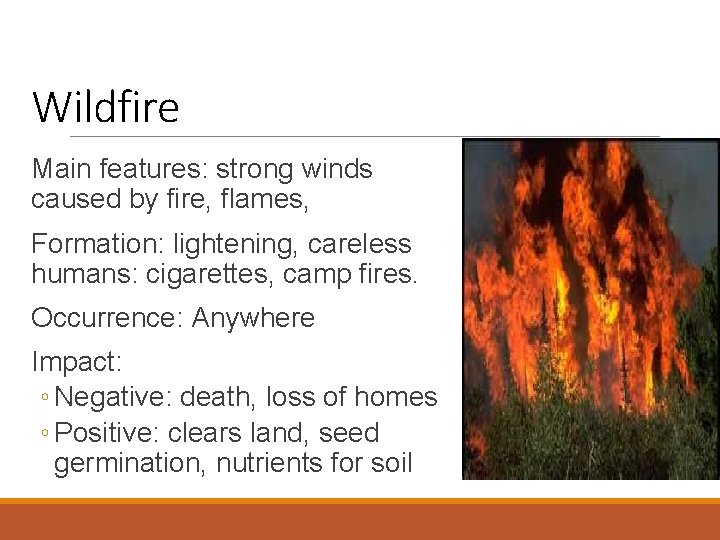 Wildfire

Main features: strong winds caused by fire, flames,

Formation: lightening, careless humans: cigarettes, camp fires.

Occurrence: Anywhere

Impact:
◦ Negative: death, loss of homes
◦ Positive: clears land, seed germination, nutrients for soil